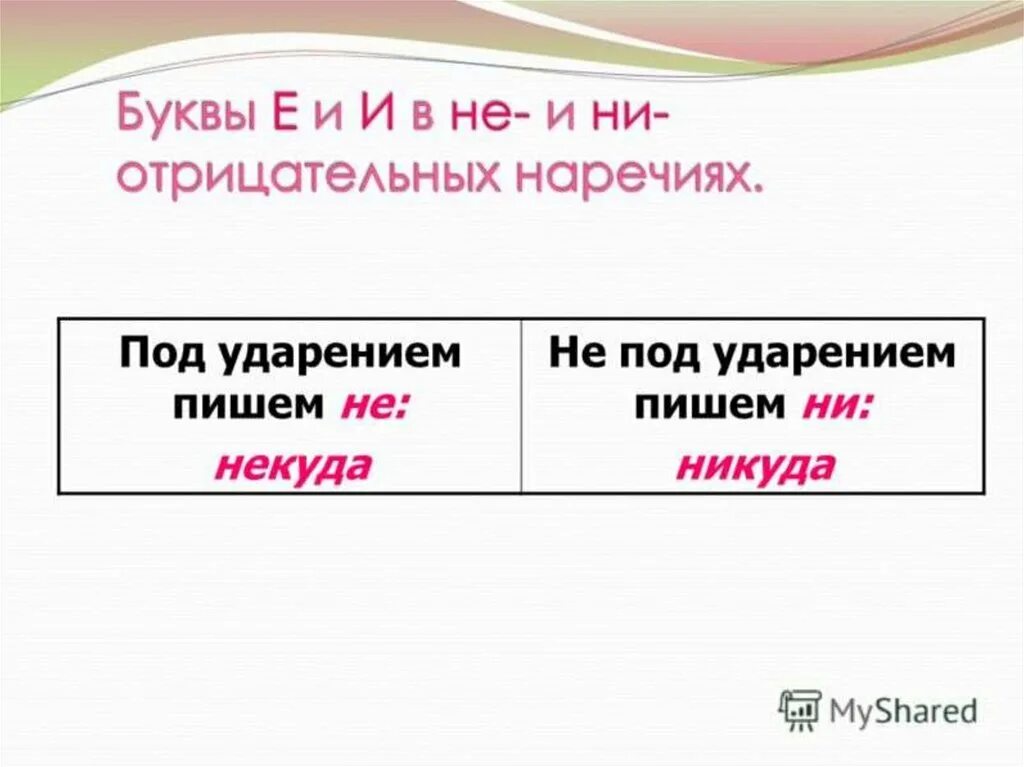 Буквы Е и И в не- и ни- отрицательных наречиях.

| Под ударением пишем не: некуда | Не под ударением пишем ни: никуда |
|---|---|

MyShared